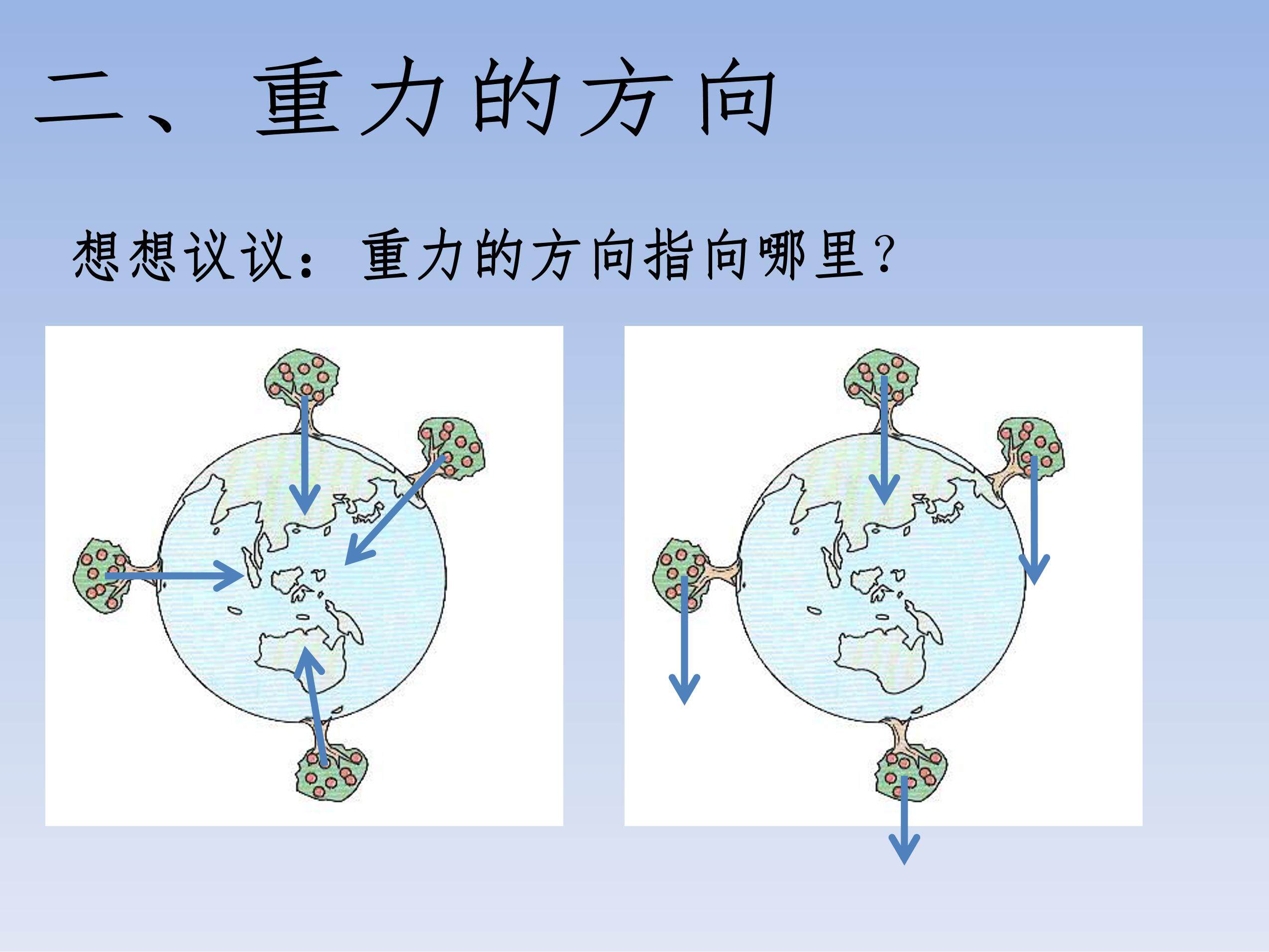 二、重力的方向

想想议议：重力的方向指向哪里？